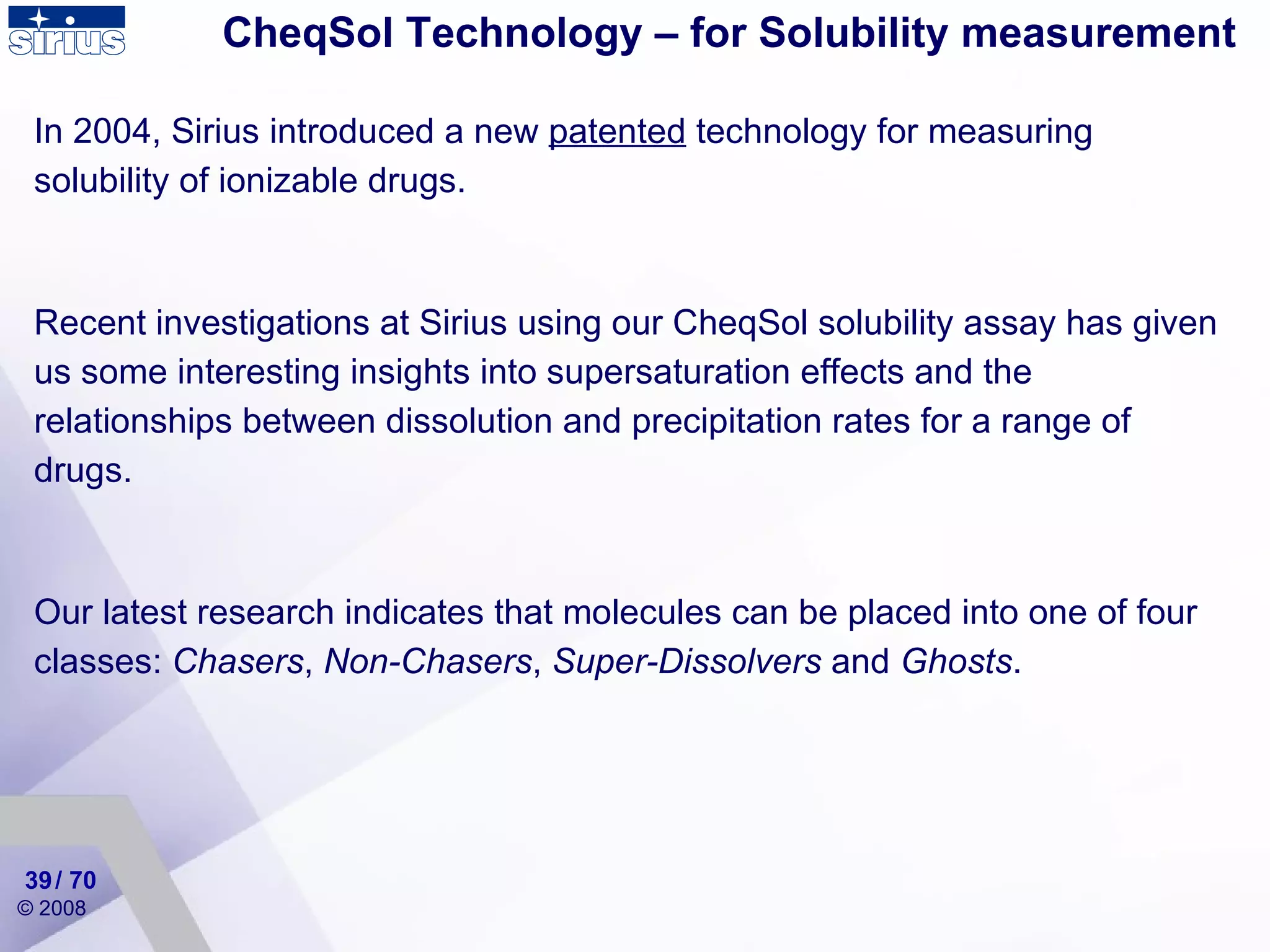 sirius

CheqSol Technology – for Solubility measurement

In 2004, Sirius introduced a new patented technology for measuring solubility of ionizable drugs.

Recent investigations at Sirius using our CheqSol solubility assay has given us some interesting insights into supersaturation effects and the relationships between dissolution and precipitation rates for a range of drugs.

Our latest research indicates that molecules can be placed into one of four classes: Chasers, Non-Chasers, Super-Dissolvers and Ghosts.

39 / 70
© 2008